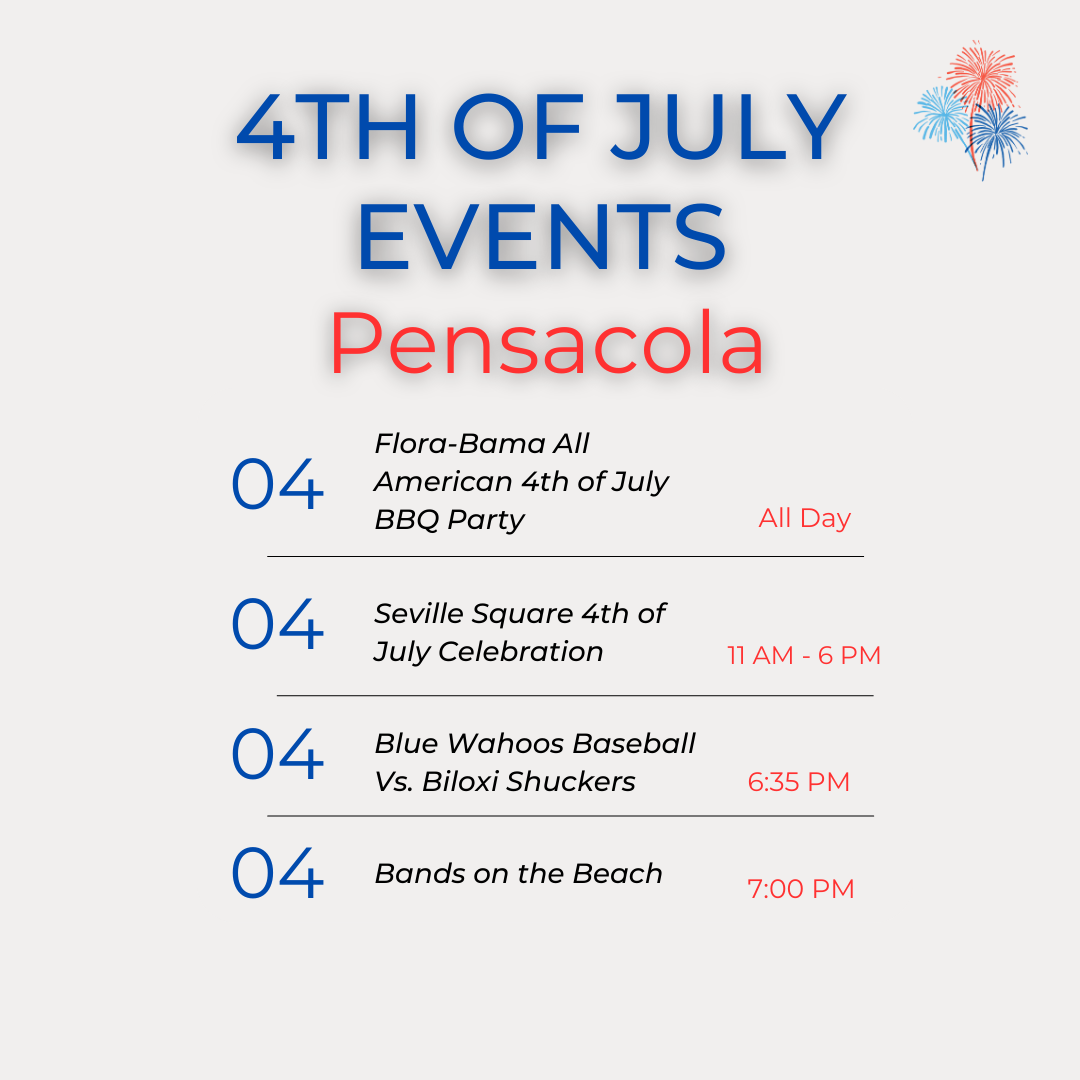 4TH OF JULY EVENTS
Pensacola

04 Flora-Bama All American 4th of July BBQ Party All Day

04 Seville Square 4th of July Celebration 11 AM - 6 PM

04 Blue Wahoos Baseball Vs. Biloxi Shuckers 6:35 PM

04 Bands on the Beach 7:00 PM